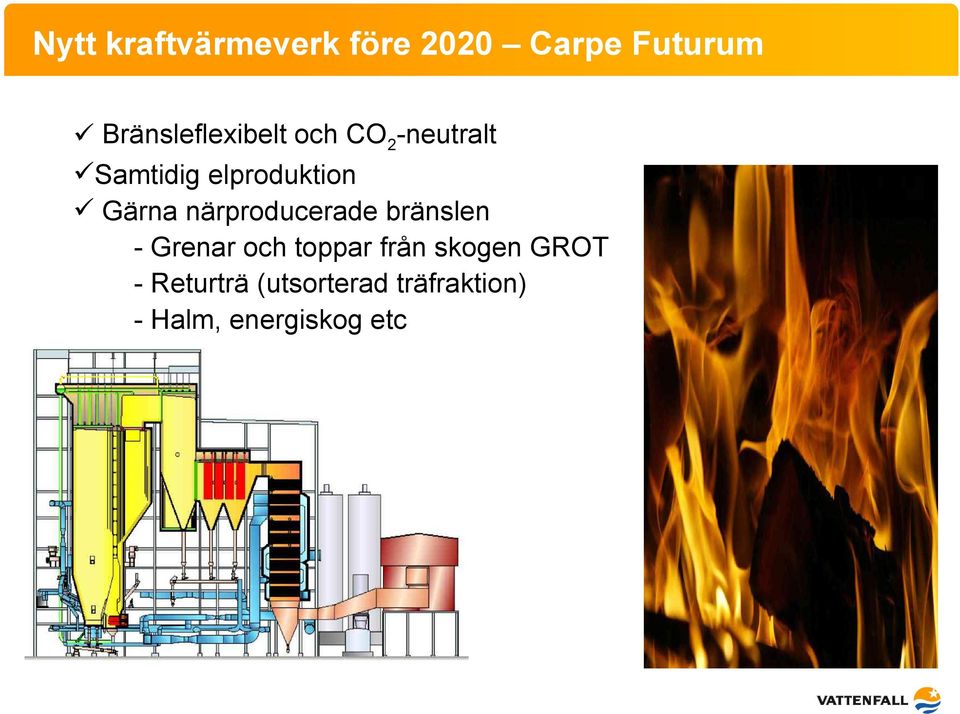 Nytt kraftvärmeverk före 2020 – Carpe Futurum

✓ Bränsleflexibelt och $CO_2$-neutralt
✓Samtidig elproduktion
✓ Gärna närproducerade bränslen
- Grenar och toppar från skogen GROT
- Returträ (utsorterad träfraktion)
- Halm, energiskog etc

VATTENFALL